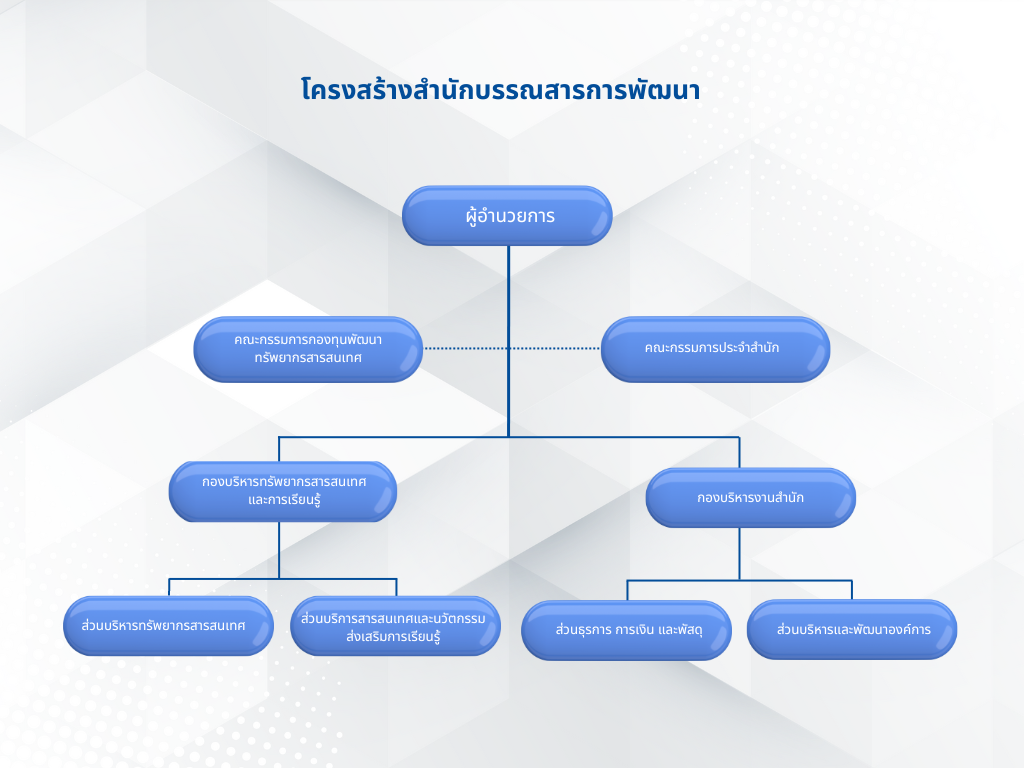 โครงสร้างสำนักบรรณสารการพัฒนา

ผู้อำนวยการ

คณะกรรมการกองทุนพัฒนาทรัพยากรสารสนเทศ

คณะกรรมการประจำสำนัก

กองบริหารทรัพยากรสารสนเทศและการเรียนรู้

กองบริหารงานสำนัก

ส่วนบริหารทรัพยากรสารสนเทศ

ส่วนบริการสารสนเทศและนวัตกรรมส่งเสริมการเรียนรู้

ส่วนธุรการ การเงิน และพัสดุ

ส่วนบริหารและพัฒนาองค์การ